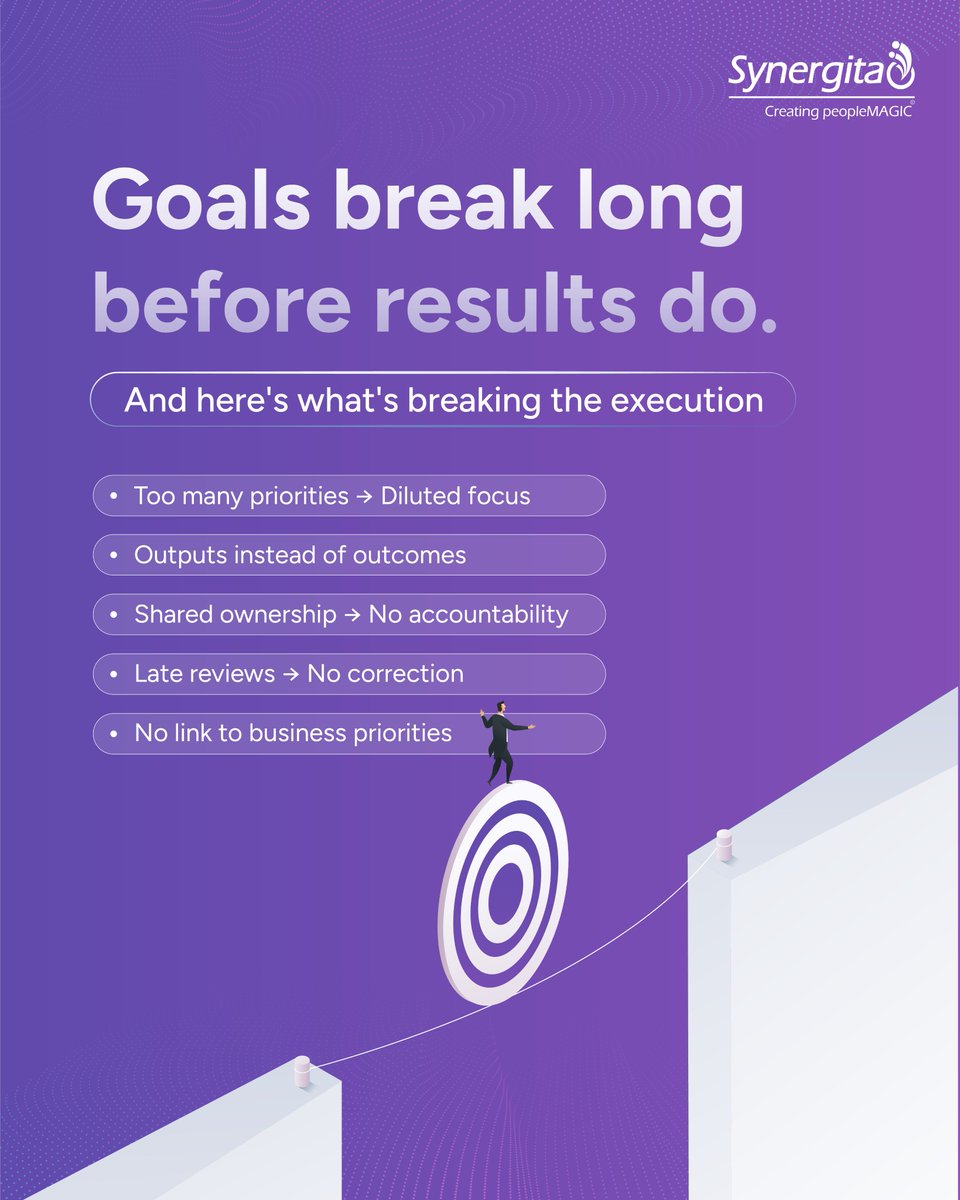 Synergita
Creating peopleMAGIC®

Goals break long before results do.

And here's what's breaking the execution

• Too many priorities → Diluted focus
• Outputs instead of outcomes
• Shared ownership → No accountability
• Late reviews → No correction
• No link to business priorities